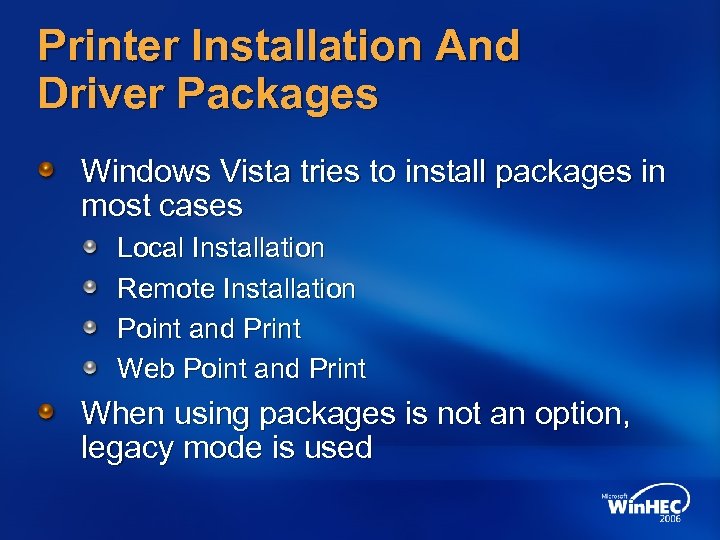 Printer Installation And Driver Packages

Windows Vista tries to install packages in most cases

Local Installation

Remote Installation

Point and Print

Web Point and Print

When using packages is not an option, legacy mode is used

Microsoft WinHEC 2006